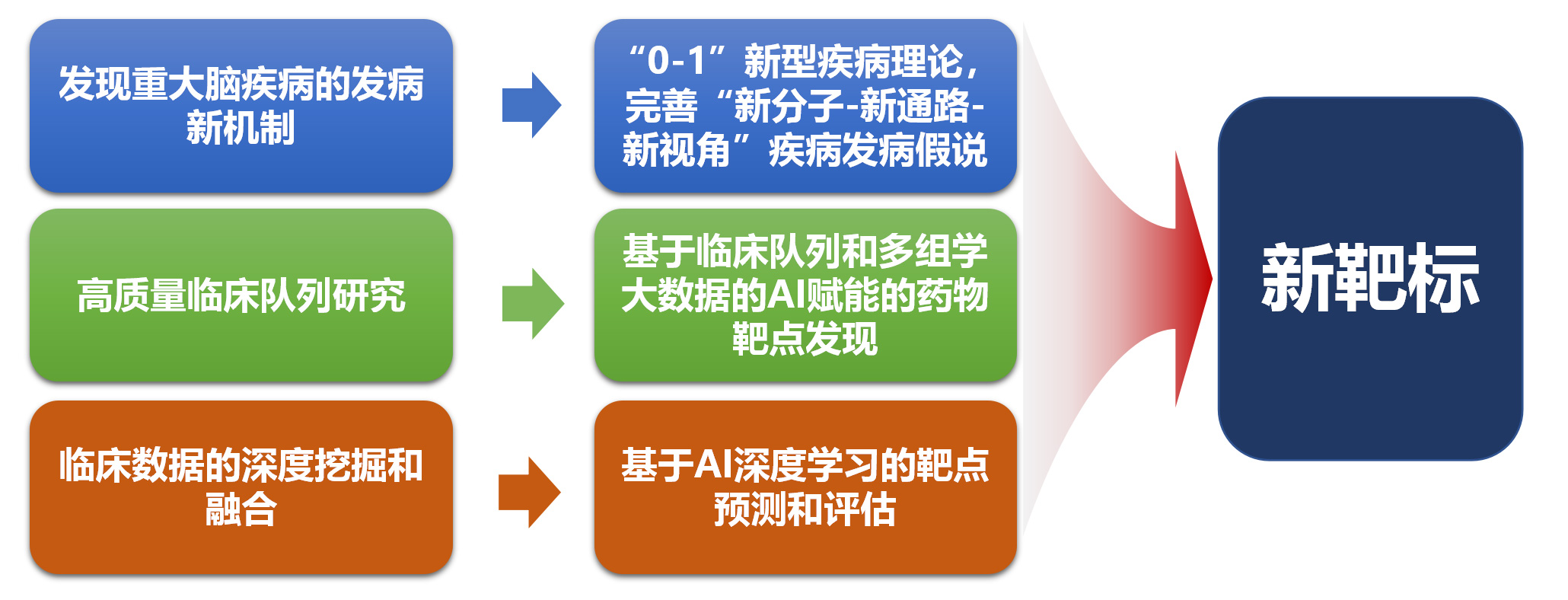 发现重大脑疾病的发病新机制

“0-1”新型疾病理论，完善“新分子-新通路-新视角”疾病发病假说

高质量临床队列研究

基于临床队列和多组学大数据的AI赋能的药物靶点发现

临床数据的深度挖掘和融合

基于AI深度学习的靶点预测和评估

新靶标